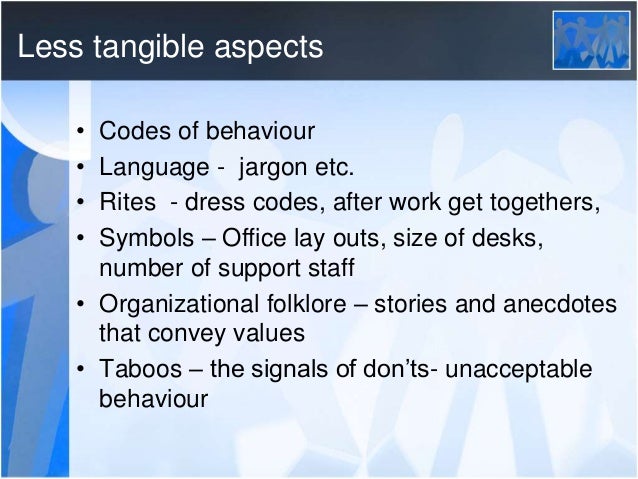 Less tangible aspects

• Codes of behaviour
• Language - jargon etc.
• Rites - dress codes, after work get togethers,
• Symbols – Office lay outs, size of desks, number of support staff
• Organizational folklore – stories and anecdotes that convey values
• Taboos – the signals of don'ts- unacceptable behaviour